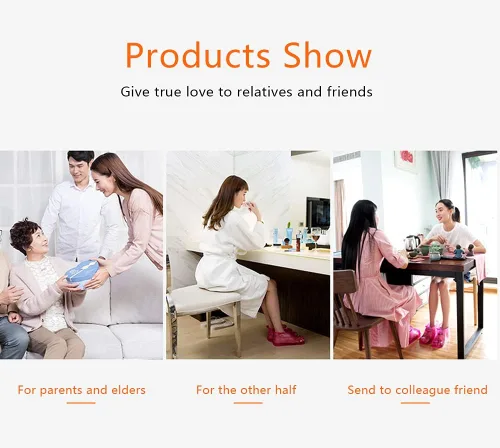 Products Show

Give true love to relatives and friends

For parents and elders

For the other half

Send to colleague friend